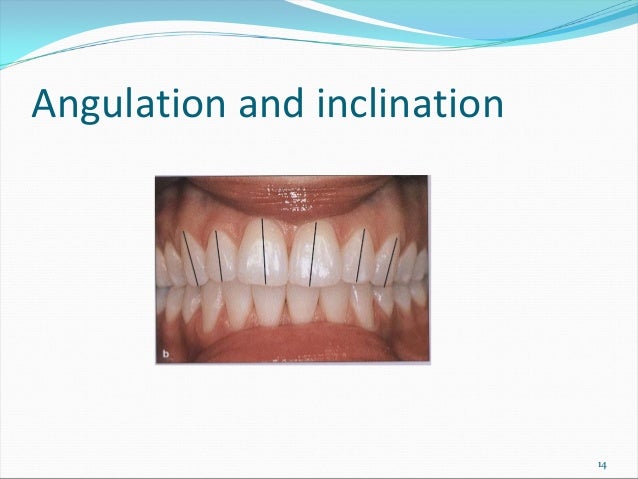 Angulation and inclination

b

14